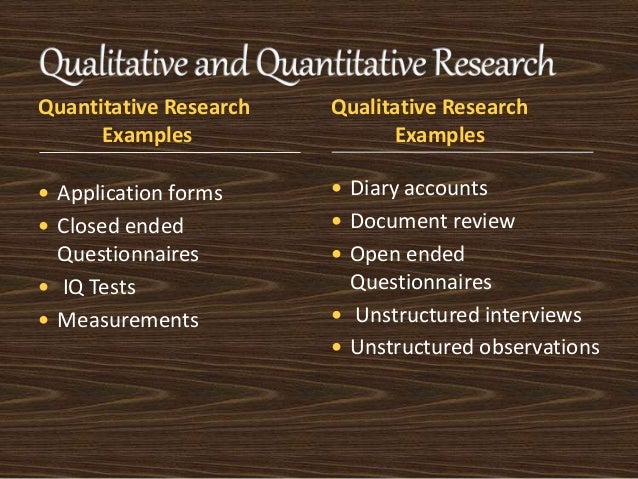 Qualitative and Quantitative Research

Quantitative Research Examples

- Application forms
- Closed ended Questionnaires
- IQ Tests
- Measurements

Qualitative Research Examples

- Diary accounts
- Document review
- Open ended Questionnaires
- Unstructured interviews
- Unstructured observations